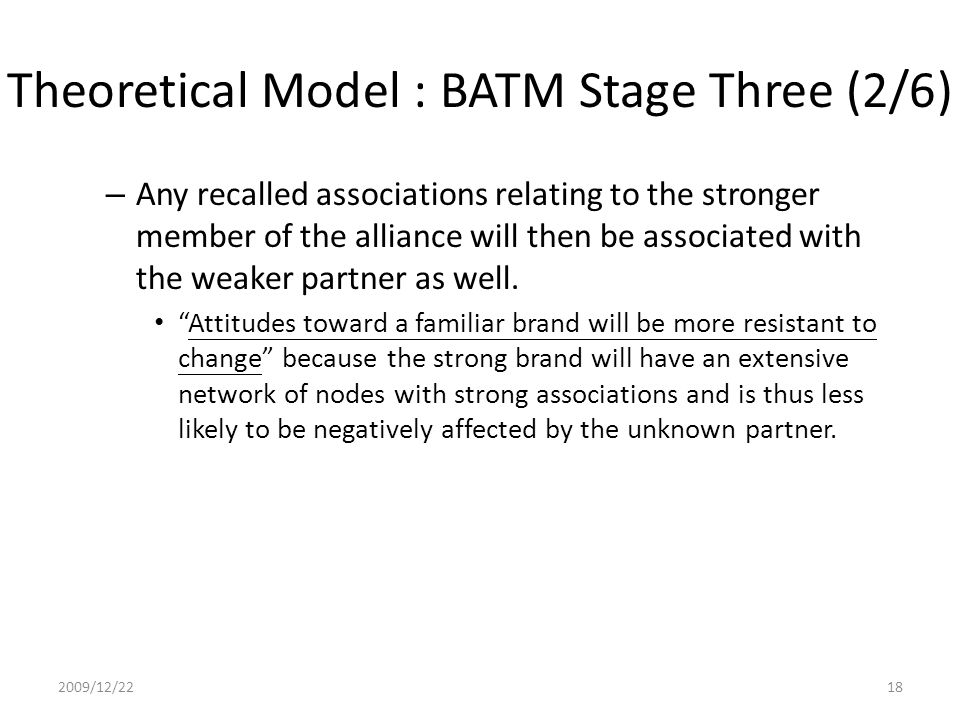 Theoretical Model : BATM Stage Three (2/6)

– Any recalled associations relating to the stronger member of the alliance will then be associated with the weaker partner as well.

• “Attitudes toward a familiar brand will be more resistant to change” because the strong brand will have an extensive network of nodes with strong associations and is thus less likely to be negatively affected by the unknown partner.

2009/12/22

18